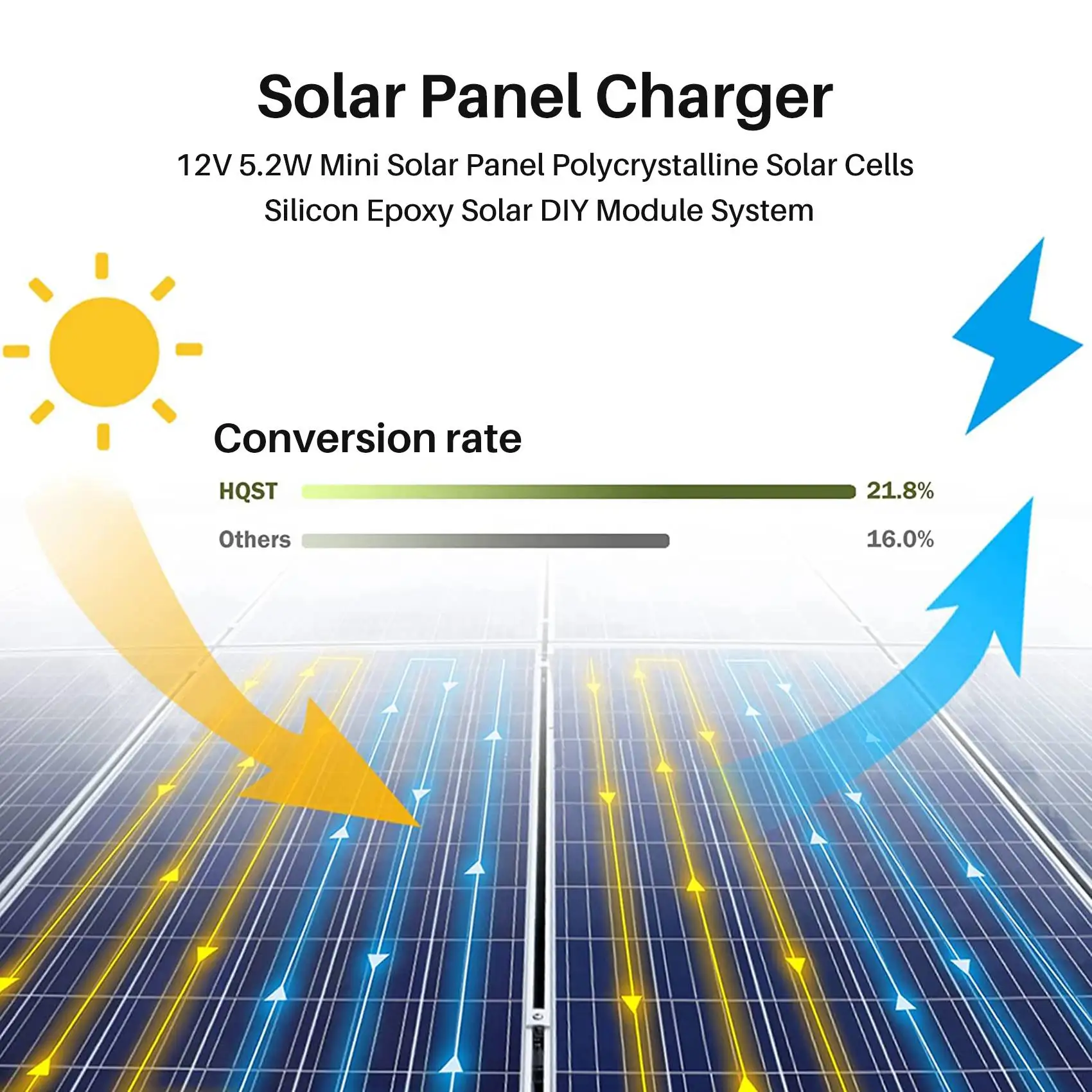 Solar Panel Charger

12V 5.2W Mini Solar Panel Polycrystalline Solar Cells Silicon Epoxy Solar DIY Module System

Conversion rate

HQST 21.8%

Others 16.0%